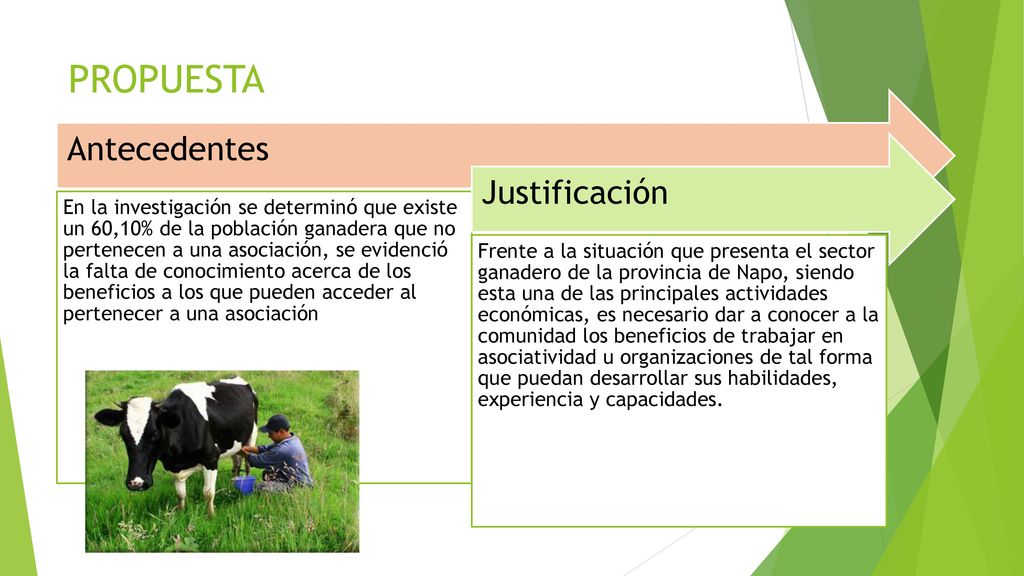 PROPUESTA

Antecedentes

En la investigación se determinó que existe un 60,10% de la población ganadera que no pertenecen a una asociación, se evidenció la falta de conocimiento acerca de los beneficios a los que pueden acceder al pertenecer a una asociación

Justificación

Frente a la situación que presenta el sector ganadero de la provincia de Napo, siendo esta una de las principales actividades económicas, es necesario dar a conocer a la comunidad los beneficios de trabajar en asociatividad u organizaciones de tal forma que puedan desarrollar sus habilidades, experiencia y capacidades.